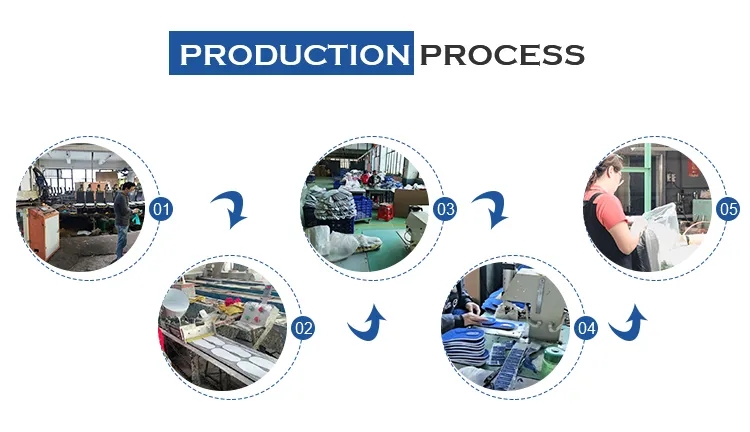 PRODUCTION PROCESS

01

02

03

04

05